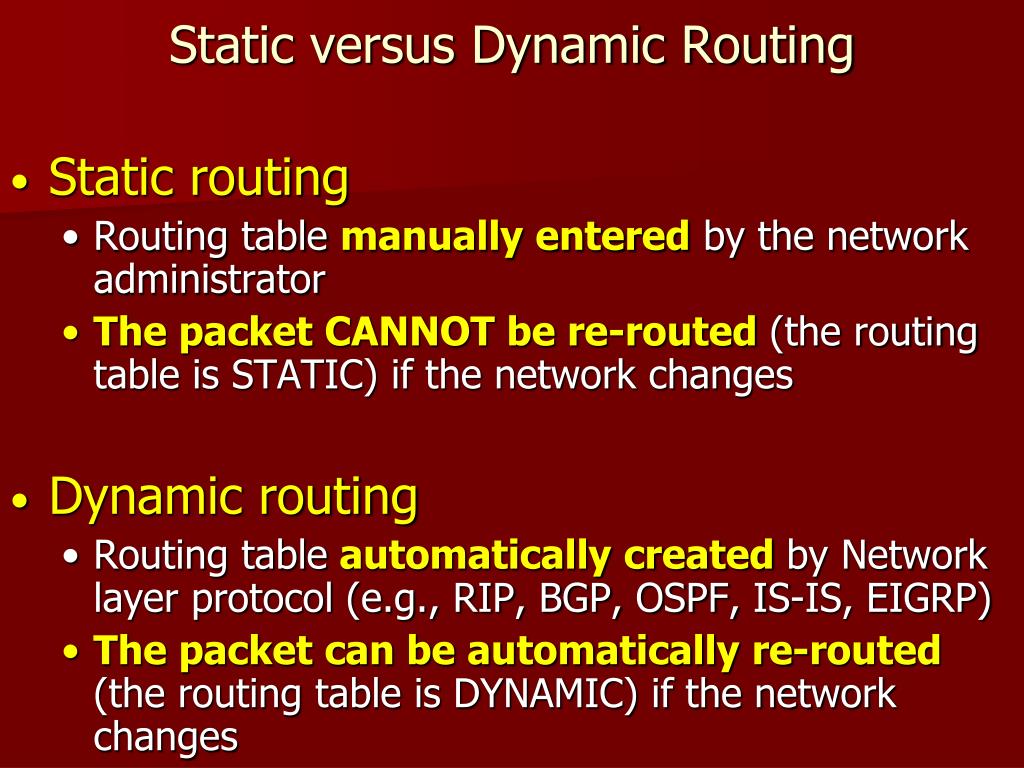 Static versus Dynamic Routing

• Static routing
  • Routing table manually entered by the network administrator
  • The packet CANNOT be re-routed (the routing table is STATIC) if the network changes

• Dynamic routing
  • Routing table automatically created by Network layer protocol (e.g., RIP, BGP, OSPF, IS-IS, EIGRP)
  • The packet can be automatically re-routed (the routing table is DYNAMIC) if the network changes